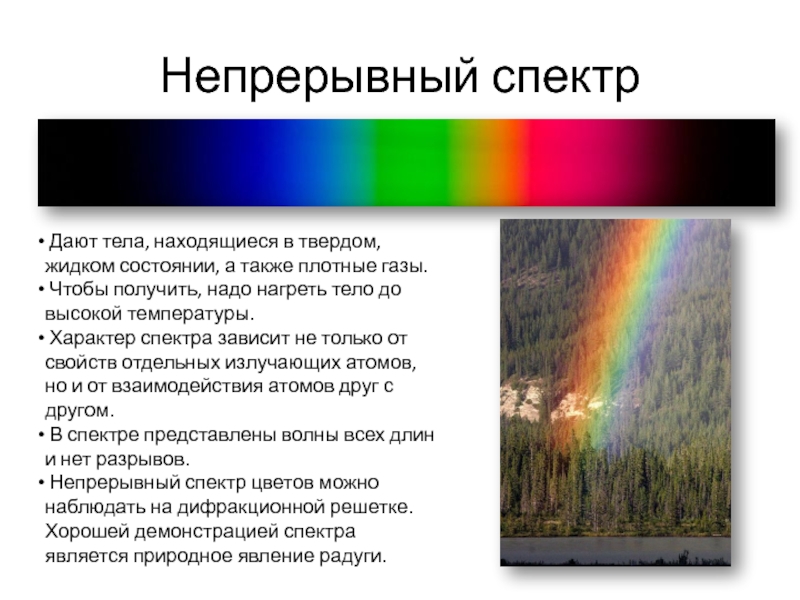 Непрерывный спектр

• Дают тела, находящиеся в твердом, жидком состоянии, а также плотные газы.
• Чтобы получить, надо нагреть тело до высокой температуры.
• Характер спектра зависит не только от свойств отдельных излучающих атомов, но и от взаимодействия атомов друг с другом.
• В спектре представлены волны всех длин и нет разрывов.
• Непрерывный спектр цветов можно наблюдать на дифракционной решетке. Хорошей демонстрацией спектра является природное явление радуги.